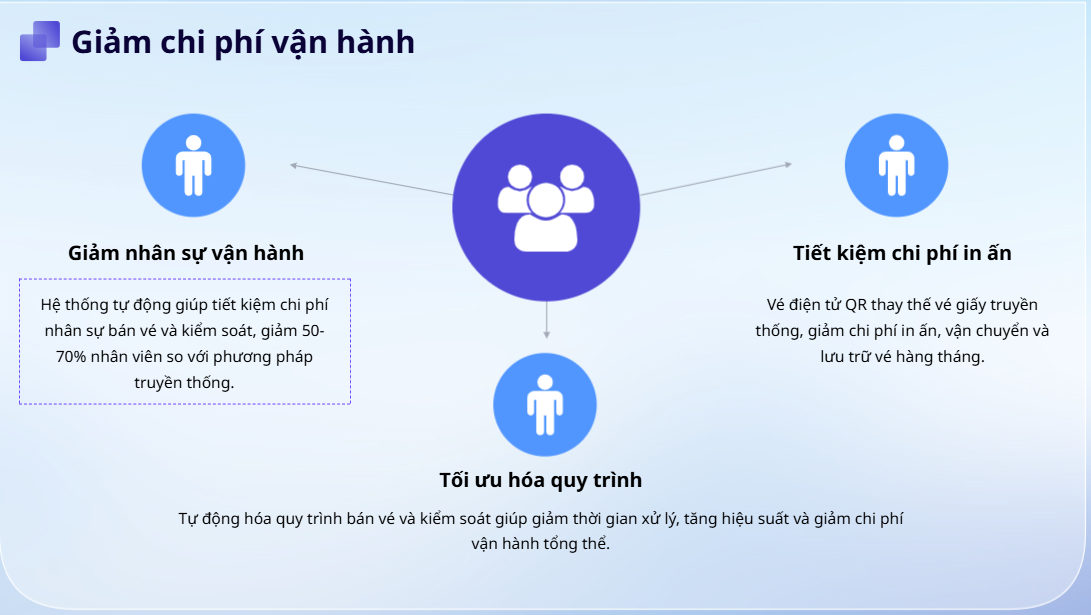 Giảm chi phí vận hành

Giảm nhân sự vận hành

Hệ thống tự động giúp tiết kiệm chi phí nhân sự bán vé và kiểm soát, giảm 50-70% nhân viên so với phương pháp truyền thống.

Tiết kiệm chi phí in ấn

Vé điện tử QR thay thế vé giấy truyền thống, giảm chi phí in ấn, vận chuyển và lưu trữ vé hàng tháng.

Tối ưu hóa quy trình

Tự động hóa quy trình bán vé và kiểm soát giúp giảm thời gian xử lý, tăng hiệu suất và giảm chi phí vận hành tổng thể.